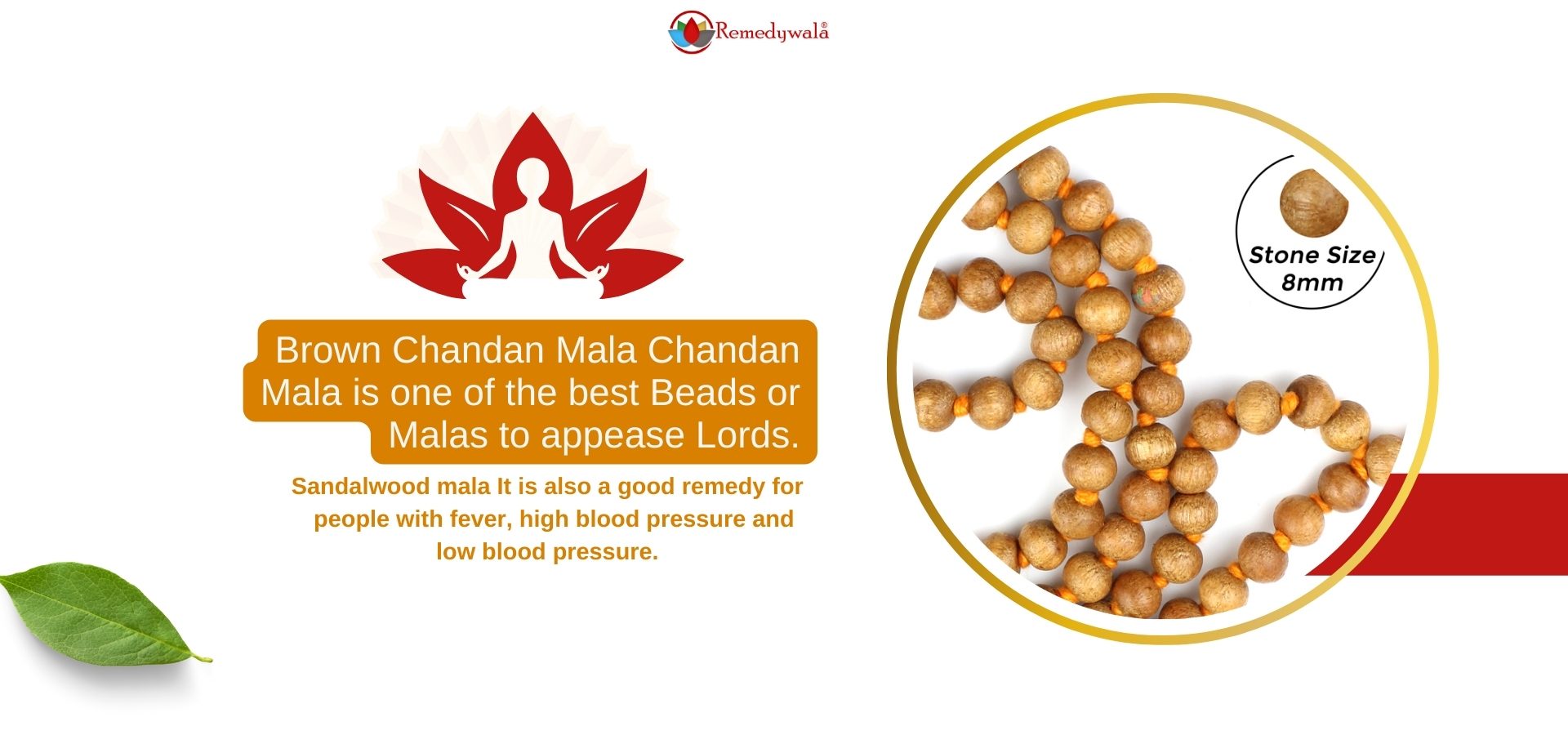 Remedywala®

Brown Chandan Mala Chandan Mala is one of the best Beads or Malas to appease Lords.

Sandalwood mala It is also a good remedy for people with fever, high blood pressure and low blood pressure.

Stone Size 8mm